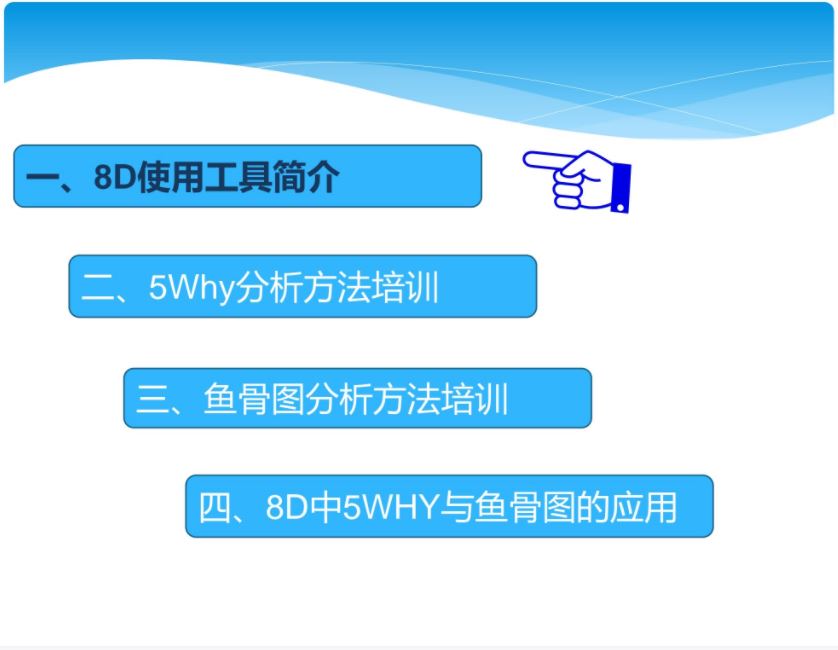 一、8D使用工具简介

二、5Why分析方法培训

三、鱼骨图分析方法培训

四、8D中5WHY与鱼骨图的应用